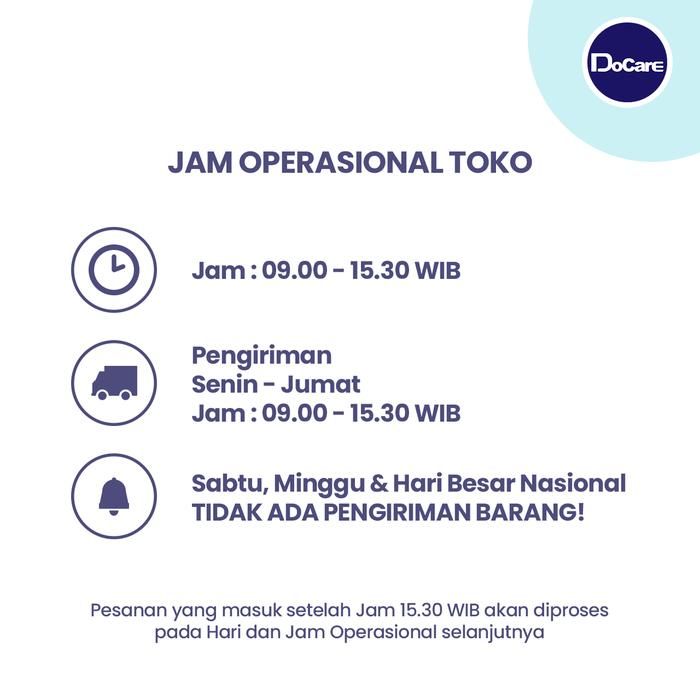 DoCare

JAM OPERASIONAL TOKO

Jam : 09.00 - 15.30 WIB

Pengiriman
Senin - Jumat
Jam : 09.00 - 15.30 WIB

Sabtu, Minggu & Hari Besar Nasional
TIDAK ADA PENGIRIMAN BARANG!

Pesanan yang masuk setelah Jam 15.30 WIB akan diproses pada Hari dan Jam Operasional selanjutnya